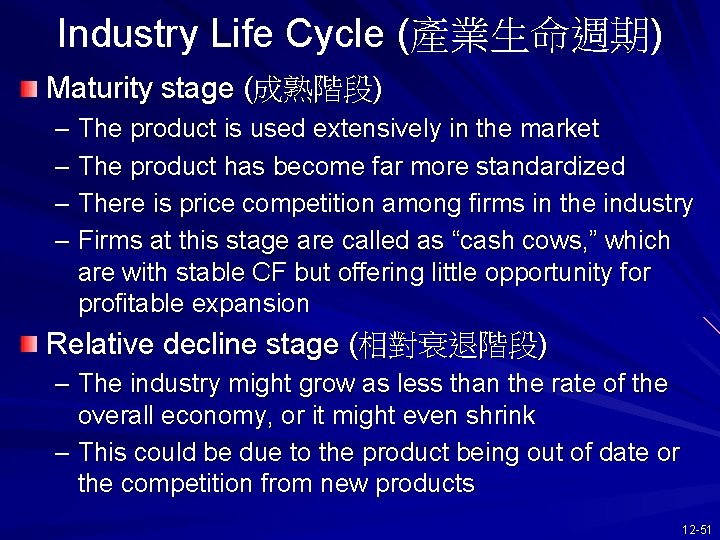 Industry Life Cycle (產業生命週期)

Maturity stage (成熟階段)

– The product is used extensively in the market

– The product has become far more standardized

– There is price competition among firms in the industry

– Firms at this stage are called as “cash cows,” which are with stable CF but offering little opportunity for profitable expansion

Relative decline stage (相對衰退階段)

– The industry might grow as less than the rate of the overall economy, or it might even shrink

– This could be due to the product being out of date or the competition from new products

12-51